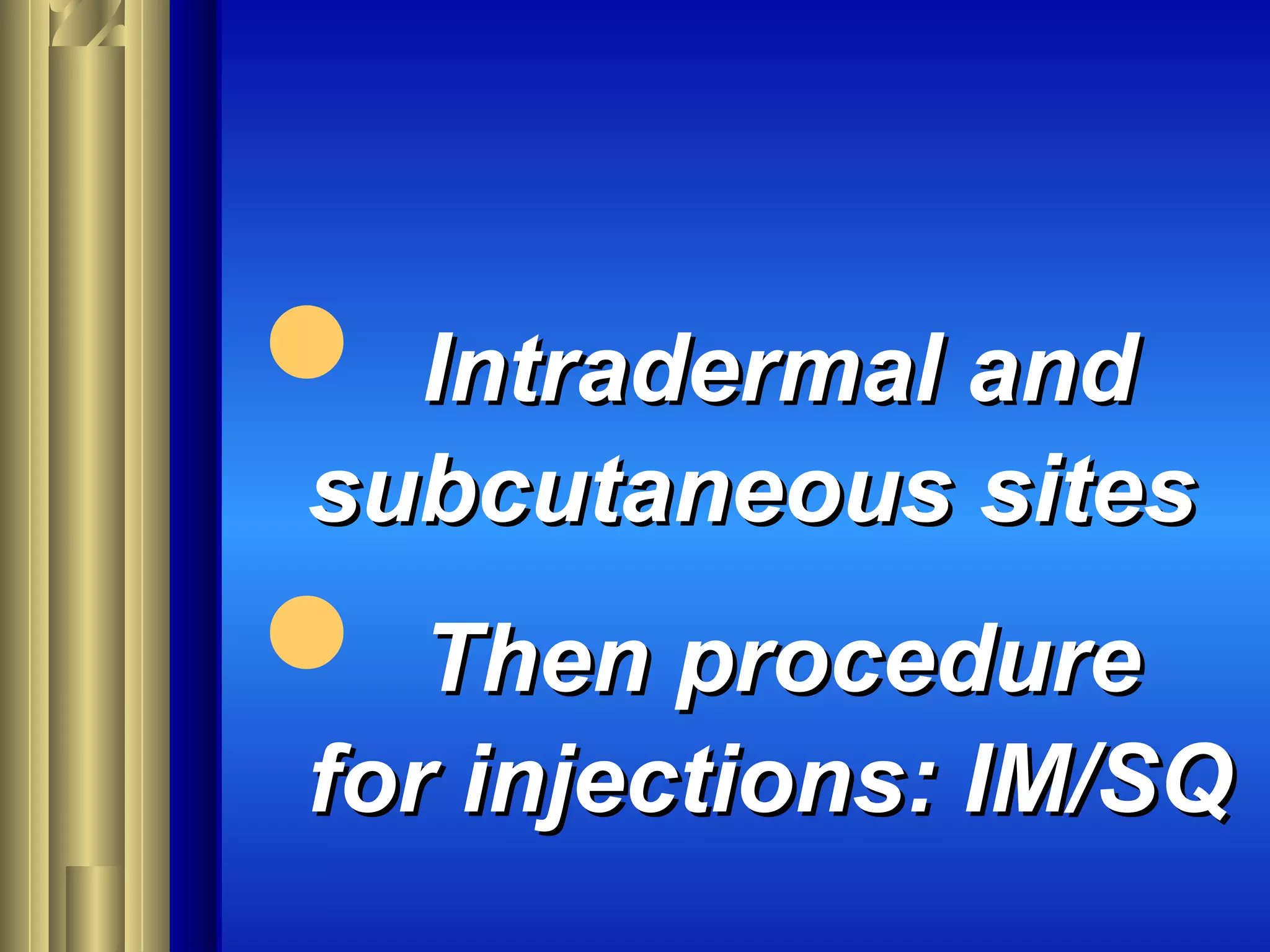 Intradermal and subcutaneous sites

Then procedure for injections: IM/SQ